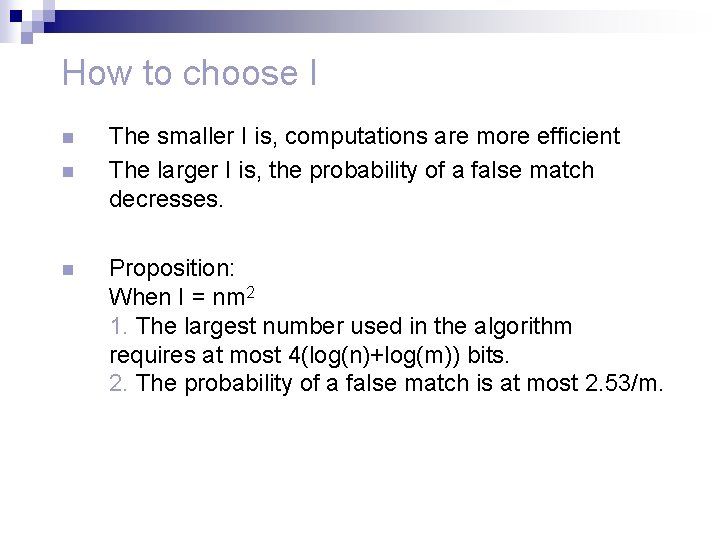 How to choose I

The smaller I is, computations are more efficient

The larger I is, the probability of a false match decresses.

Proposition:
When I = $nm^2$
1. The largest number used in the algorithm requires at most 4(log(n)+log(m)) bits.
2. The probability of a false match is at most 2.53/m.